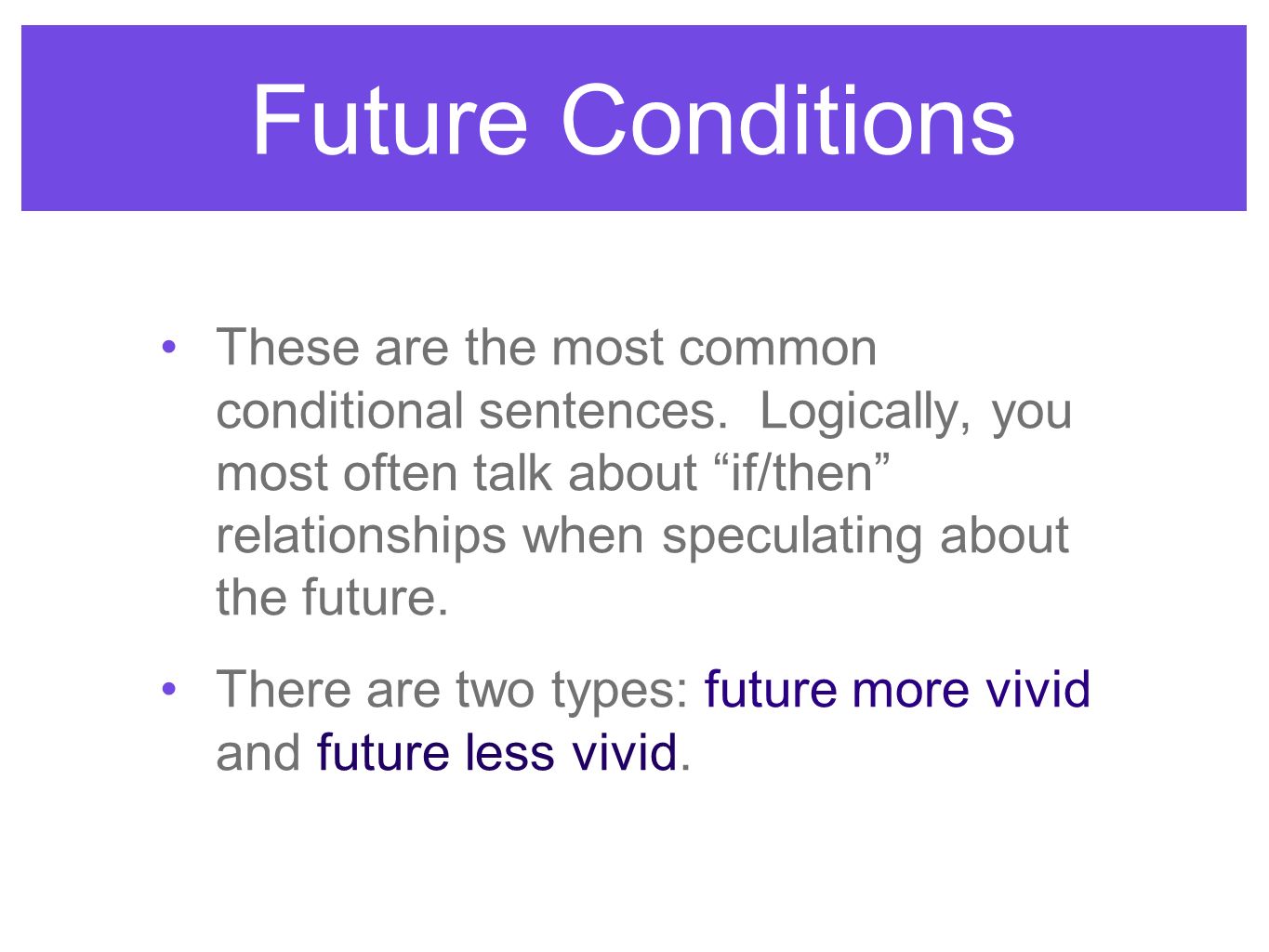 Future Conditions

• These are the most common conditional sentences.  Logically, you most often talk about “if/then” relationships when speculating about the future.

• There are two types: future more vivid and future less vivid.